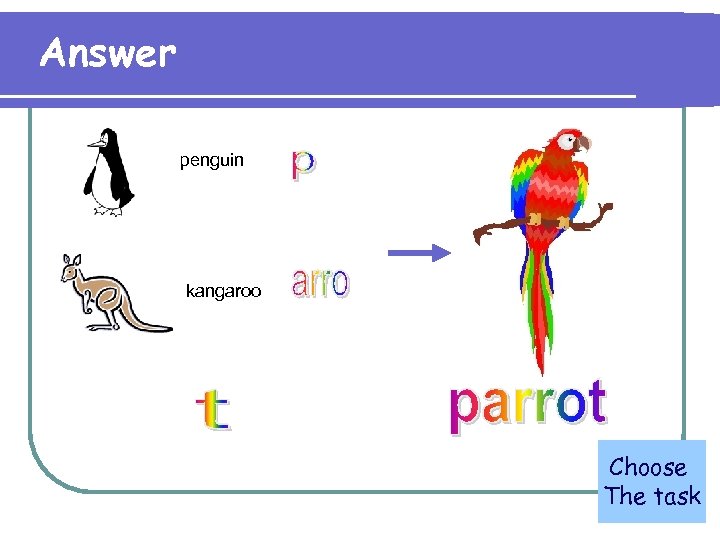 Answer

penguin p

kangaroo arro

t

parrot

Choose The task